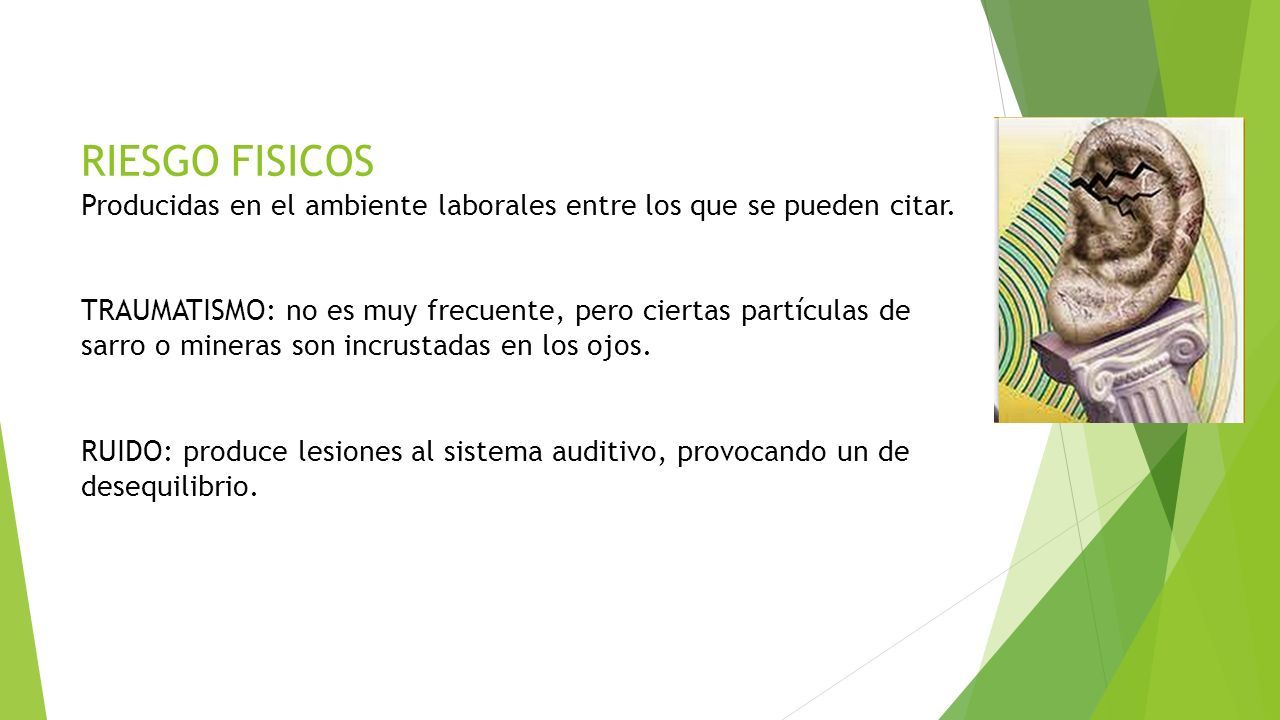 RIESGO FISICOS
Producidas en el ambiente laborales entre los que se pueden citar.

TRAUMATISMO: no es muy frecuente, pero ciertas partículas de sarro o mineras son incrustadas en los ojos.

RUIDO: produce lesiones al sistema auditivo, provocando un de desequilibrio.